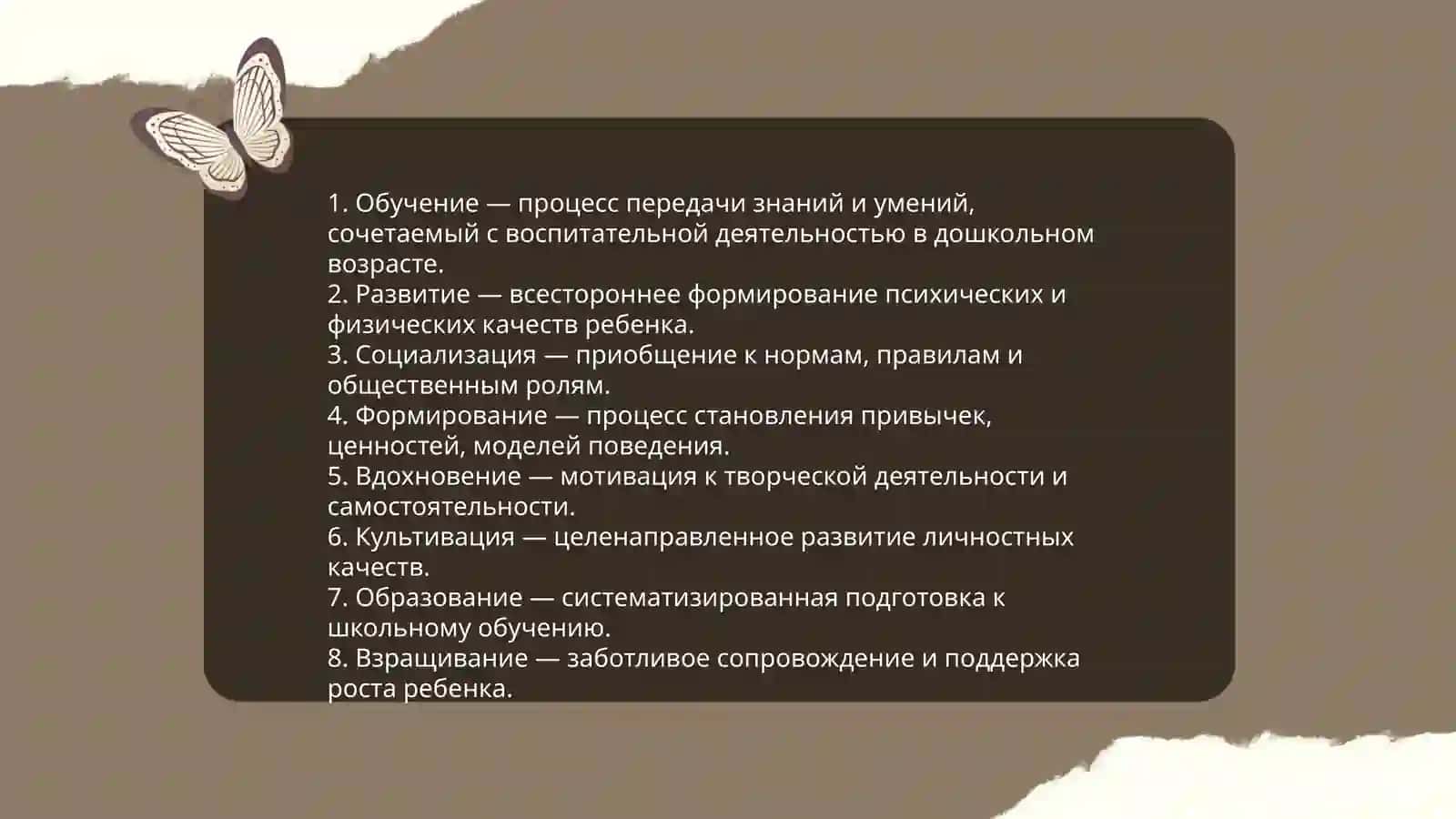 1. Обучение — процесс передачи знаний и умений, сочетаемый с воспитательной деятельностью в дошкольном возрасте.
2. Развитие — всестороннее формирование психических и физических качеств ребенка.
3. Социализация — приобщение к нормам, правилам и общественным ролям.
4. Формирование — процесс становления привычек, ценностей, моделей поведения.
5. Вдохновение — мотивация к творческой деятельности и самостоятельности.
6. Культивация — целенаправленное развитие личностных качеств.
7. Образование — систематизированная подготовка к школьному обучению.
8. Взращивание — заботливое сопровождение и поддержка роста ребенка.